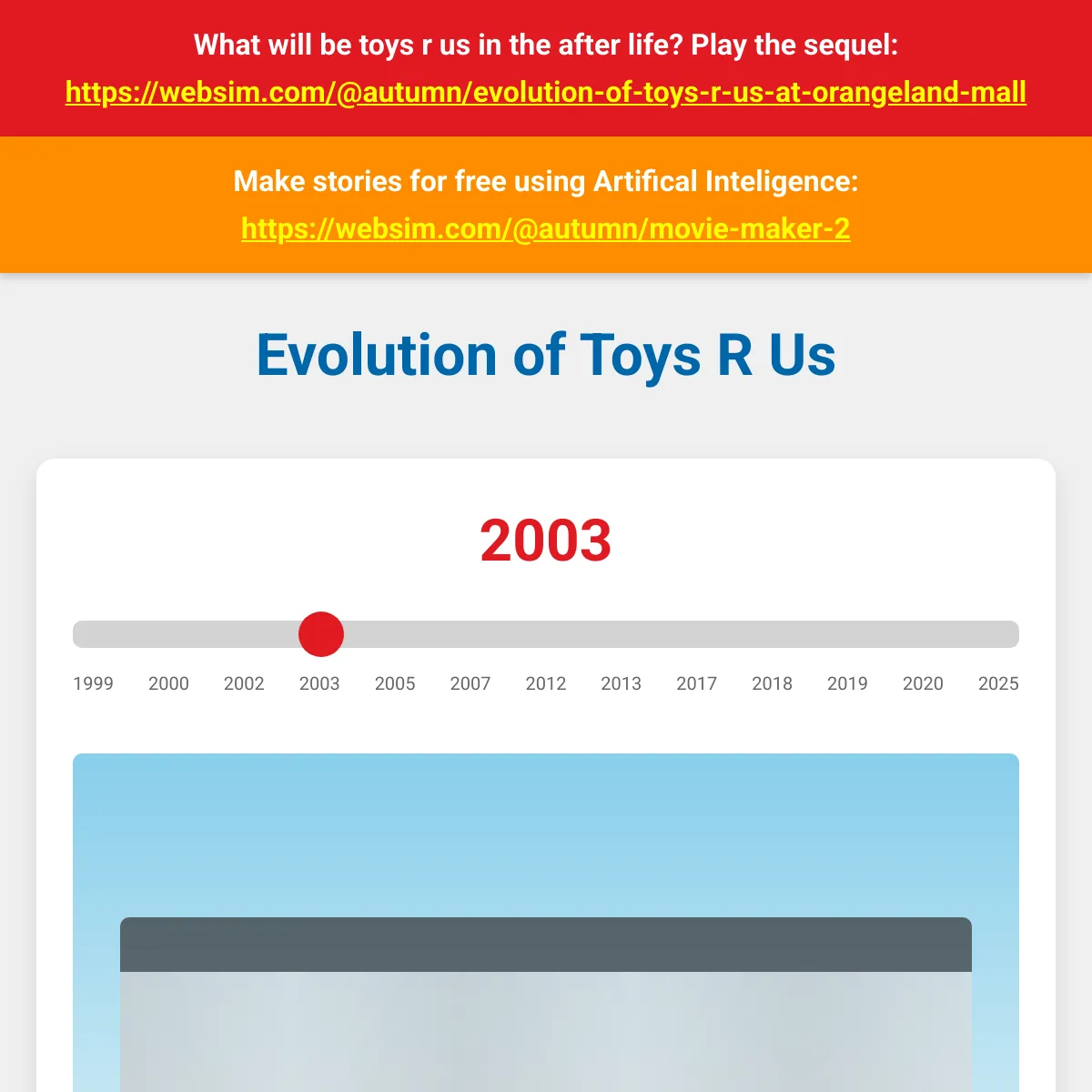 What will be toys r us in the after life? Play the sequel:
https://websim.com/@autumn/evolution-of-toys-r-us-at-orangeland-mall

Make stories for free using Artifical Inteligence:
https://websim.com/@autumn/movie-maker-2

Evolution of Toys R Us

2003

1999 2000 2002 2003 2005 2007 2012 2013 2017 2018 2019 2020 2025